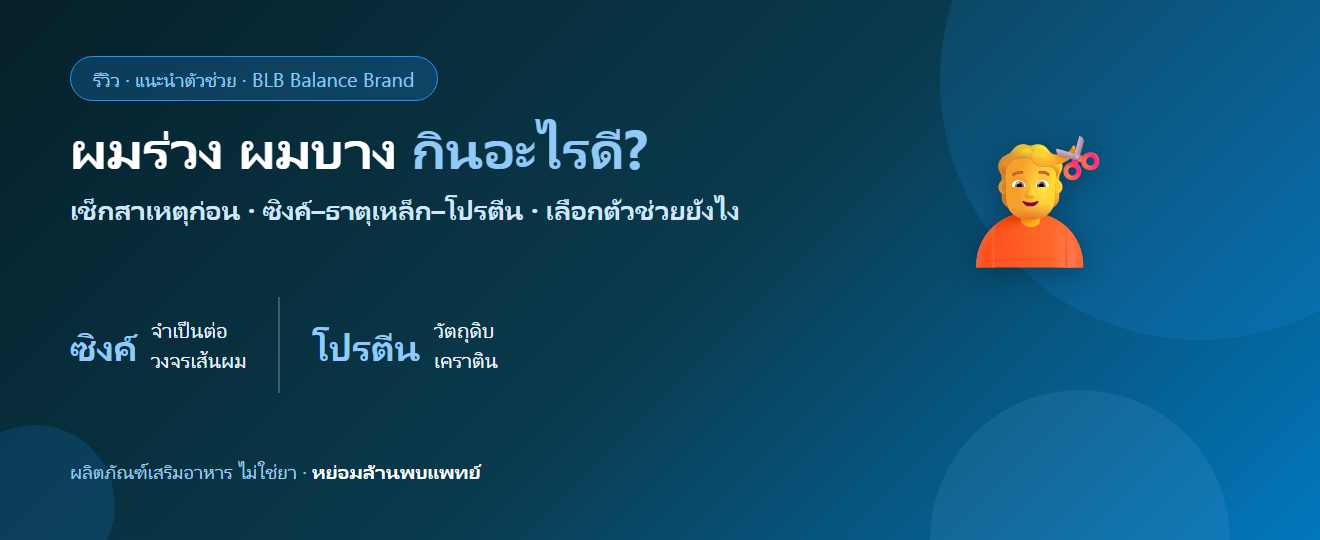 รีวิว · แนะนำตัวช่วย · BLB Balance Brand

ผมร่วง ผมบาง กินอะไรดี?

เช็กสาเหตุก่อน · ซิงค์–ธาตุเหล็ก–โปรตีน · เลือกตัวช่วยยังไง

ซิงค์ จำเป็นต่อ วงจรเส้นผม

โปรตีน วัตถุดิบ เคราติน

ผลิตภัณฑ์เสริมอาหาร ไม่ใช่ยา · หย่อมล้านพบแพทย์